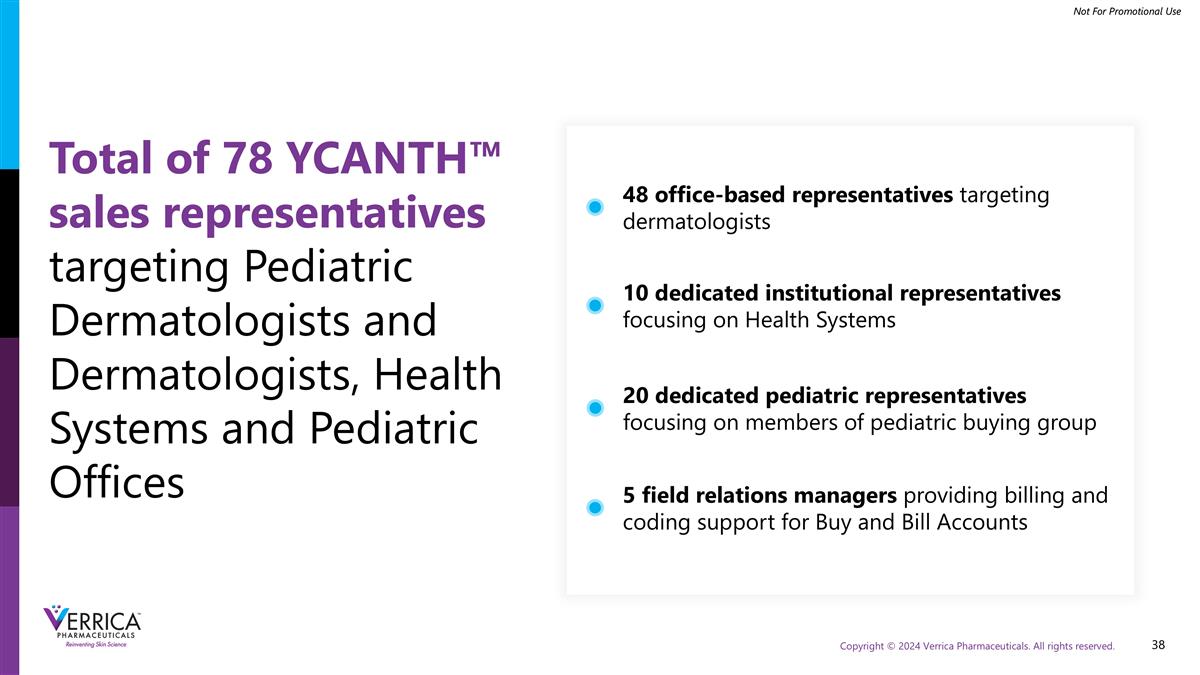 Not For Promotional Use

Total of 78 YCANTH™ sales representatives targeting Pediatric Dermatologists and Dermatologists, Health Systems and Pediatric Offices

48 office-based representatives targeting dermatologists

10 dedicated institutional representatives focusing on Health Systems

20 dedicated pediatric representatives focusing on members of pediatric buying group

5 field relations managers providing billing and coding support for Buy and Bill Accounts

VERRICA PHARMACEUTICALS
Reinventing Skin Science.

Copyright © 2024 Verrica Pharmaceuticals. All rights reserved.

38